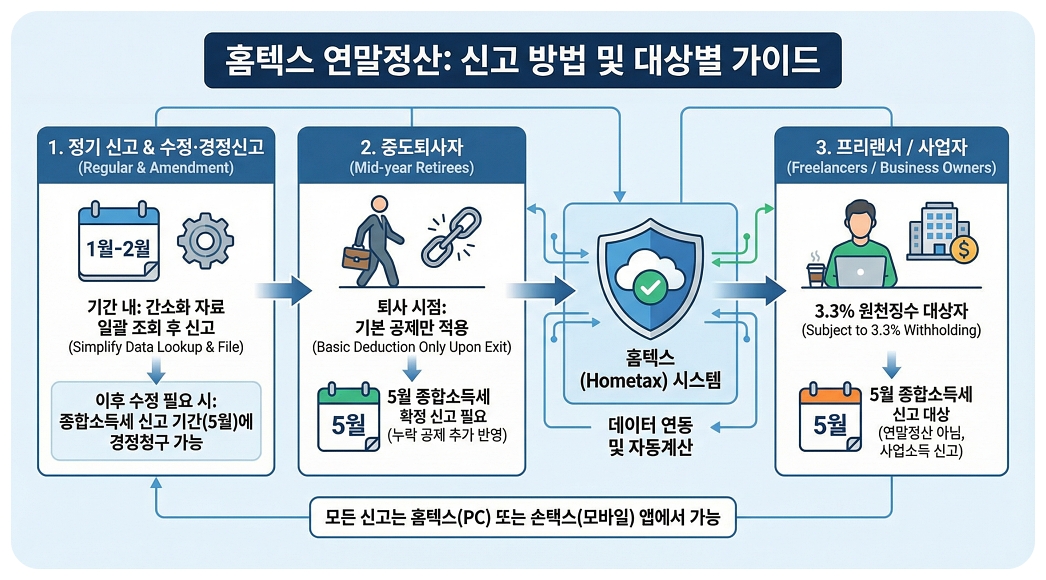 홈텍스 연말정산: 신고 방법 및 대상별 가이드

1. 정기 신고 & 수정·경정신고
(Regular & Amendment)

1월-2월

기간 내: 간소화 자료 일괄 조회 후 신고
(Simplify Data Lookup & File)

이후 수정 필요 시: 종합소득세 신고 기간(5월)에 경정청구 가능

2. 중도퇴사자
(Mid-year Retirees)

퇴사 시점: 기본 공제만 적용
(Basic Deduction Only Upon Exit)

5월

5월 종합소득세 확정 신고 필요
(누락 공제 추가 반영)

홈텍스
(Hometax) 시스템

데이터 연동 및 자동계산

3. 프리랜서 / 사업자
(Freelancers / Business Owners)

3.3% 원천징수 대상자
(Subject to 3.3% Withholding)

5월

5월 종합소득세 신고 대상
(연말정산 아님, 사업소득 신고)

모든 신고는 홈텍스(PC) 또는 손택스(모바일) 앱에서 가능